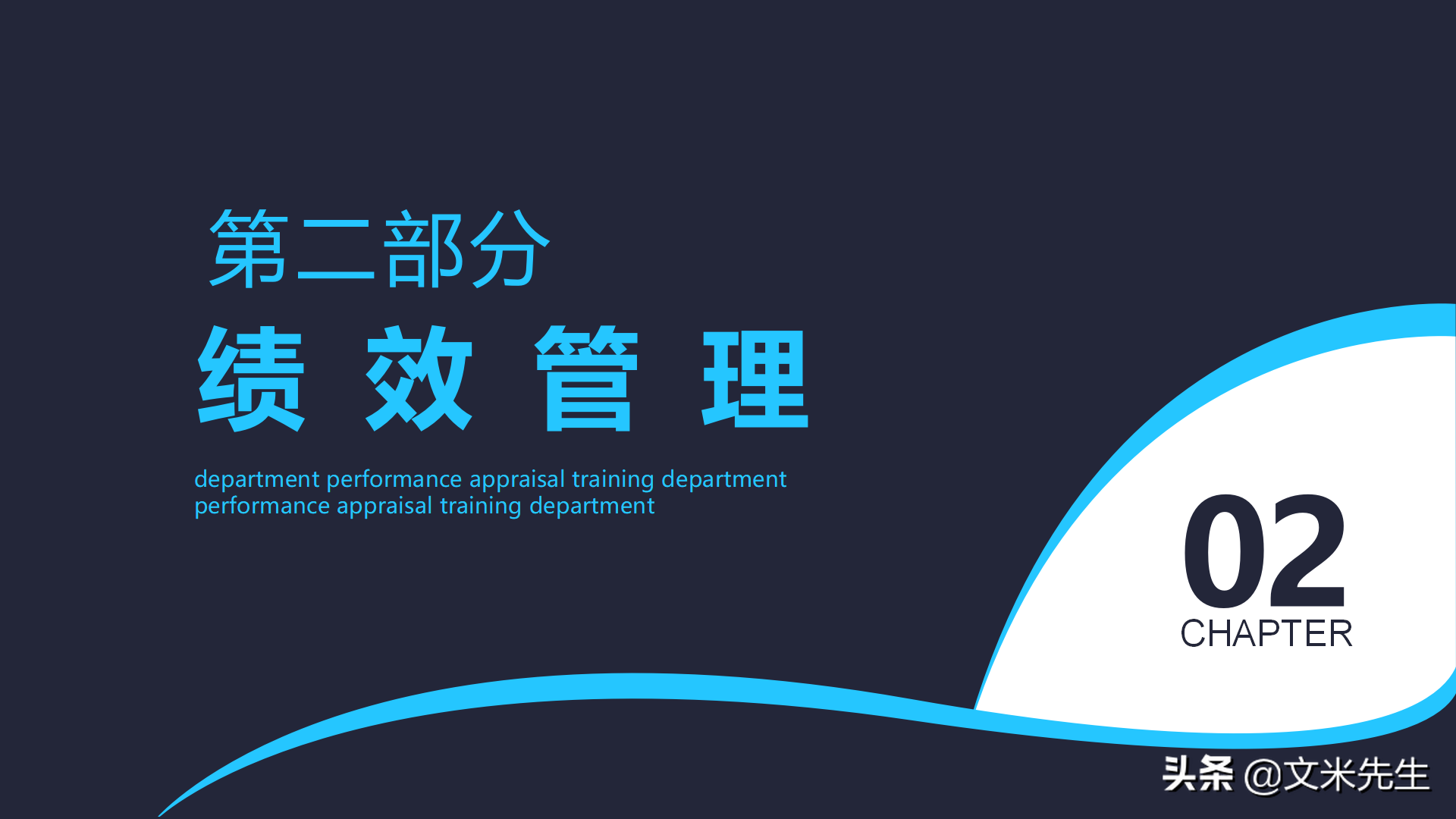 第二部分

绩 效 管 理

department performance appraisal training department performance appraisal training department

02
CHAPTER

头条 @文米先生